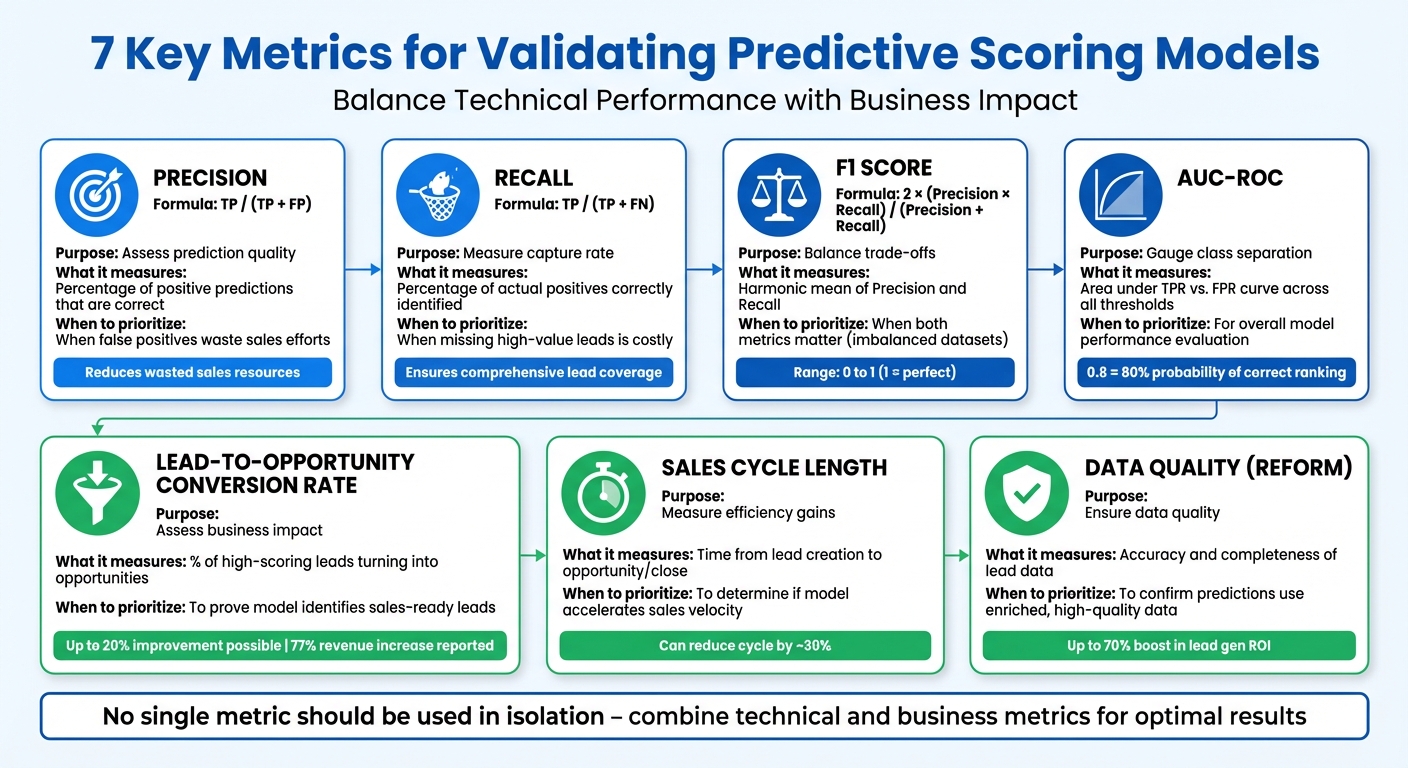 7 Key Metrics for Validating Predictive Scoring Models
Balance Technical Performance with Business Impact

PRECISION
Formula: TP / (TP + FP)
Purpose: Assess prediction quality
What it measures: Percentage of positive predictions that are correct
When to prioritize: When false positives waste sales efforts
Reduces wasted sales resources

RECALL
Formula: TP / (TP + FN)
Purpose: Measure capture rate
What it measures: Percentage of actual positives correctly identified
When to prioritize: When missing high-value leads is costly
Ensures comprehensive lead coverage

F1 SCORE
Formula: 2 × (Precision × Recall) / (Precision + Recall)
Purpose: Balance trade-offs
What it measures: Harmonic mean of Precision and Recall
When to prioritize: When both metrics matter (imbalanced datasets)
Range: 0 to 1 (1 = perfect)

AUC-ROC
Purpose: Gauge class separation
What it measures: Area under TPR vs. FPR curve across all thresholds
When to prioritize: For overall model performance evaluation
0.8 = 80% probability of correct ranking

LEAD-TO-OPPORTUNITY CONVERSION RATE
Purpose: Assess business impact
What it measures: % of high-scoring leads turning into opportunities
When to prioritize: To prove model identifies sales-ready leads
Up to 20% improvement possible | 77% revenue increase reported

SALES CYCLE LENGTH
Purpose: Measure efficiency gains
What it measures: Time from lead creation to opportunity/close
When to prioritize: To determine if model accelerates sales velocity
Can reduce cycle by ~30%

DATA QUALITY (REFORM)
Purpose: Ensure data quality
What it measures: Accuracy and completeness of lead data
When to prioritize: To confirm predictions use enriched, high-quality data
Up to 70% boost in lead gen ROI

No single metric should be used in isolation – combine technical and business metrics for optimal results